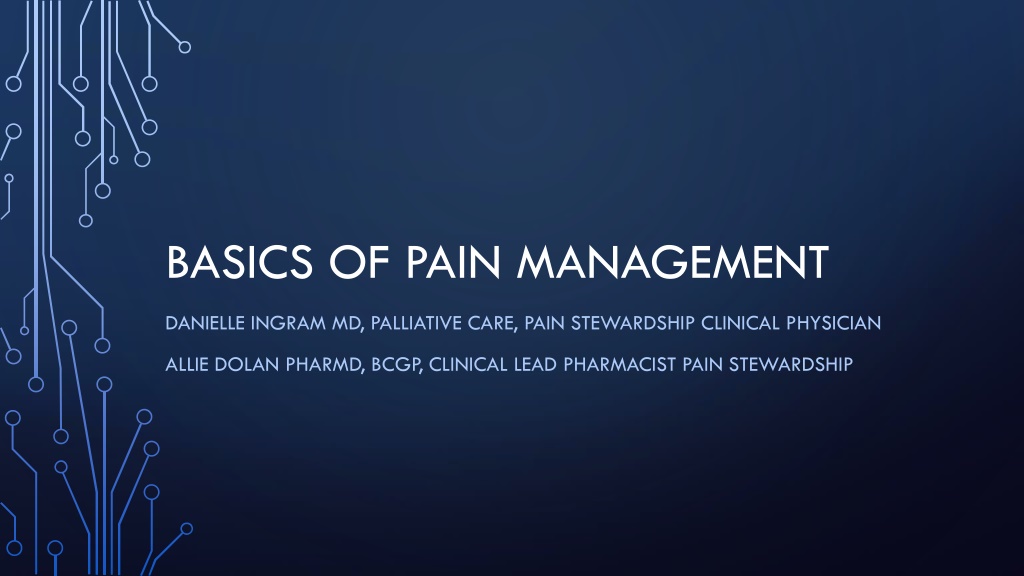 BASICS OF PAIN MANAGEMENT

DANIELLE INGRAM MD, PALLIATIVE CARE, PAIN STEWARDSHIP CLINICAL PHYSICIAN

ALLIE DOLAN PHARMD, BCGP, CLINICAL LEAD PHARMACIST PAIN STEWARDSHIP